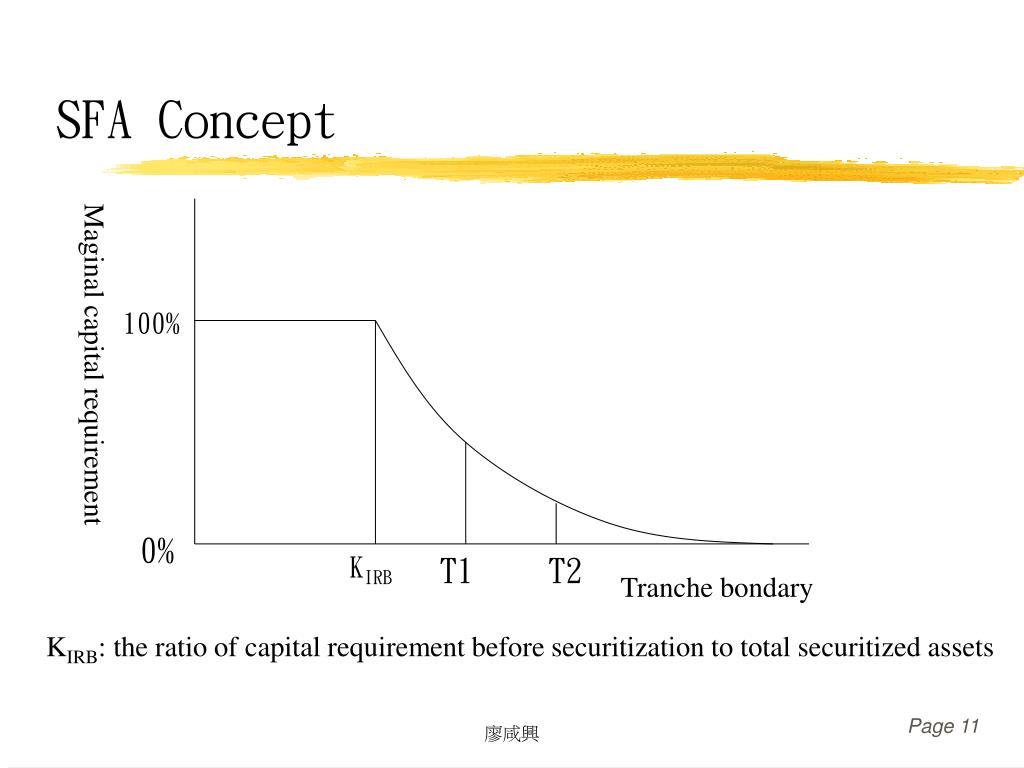 SFA Concept

Maginal capital requirement

100%

0%

$K_{IRB}$ T1 T2

Tranche bondary

$K_{IRB}$: the ratio of capital requirement before securitization to total securitized assets

廖咸興

Page 11